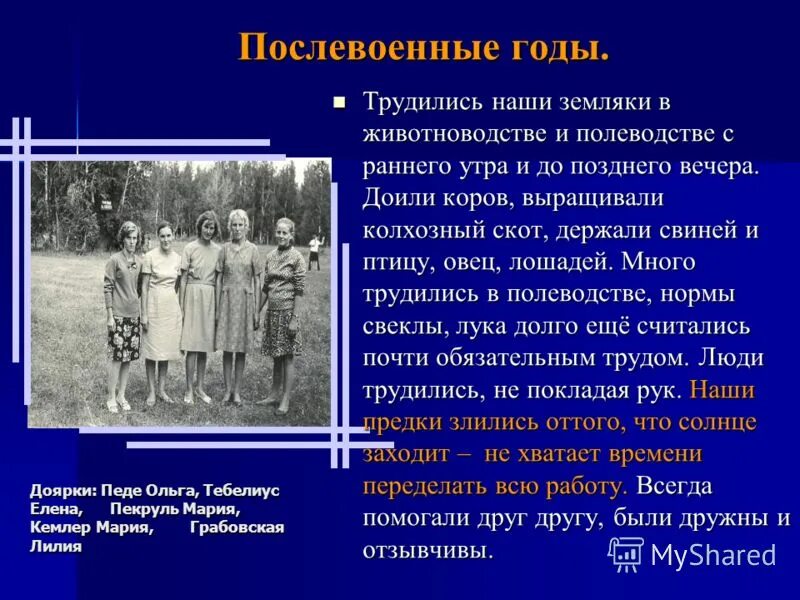 Послевоенные годы.

Трудились наши земляки в животноводстве и полеводстве с раннего утра и до позднего вечера. Доили коров, выращивали колхозный скот, держали свиней и птицу, овец, лошадей. Много трудились в полеводстве, нормы свеклы, лука долго ещё считались почти обязательным трудом. Люди трудились, не покладая рук. Наши предки злились оттого, что солнце заходит – не хватает времени переделать всю работу. Всегда помогали друг другу, были дружны и отзывчивы.

Доярки: Педе Ольга, Тебелиус Елена, Пекруль Мария, Кемлер Мария, Грабовская Лилия

MyShared